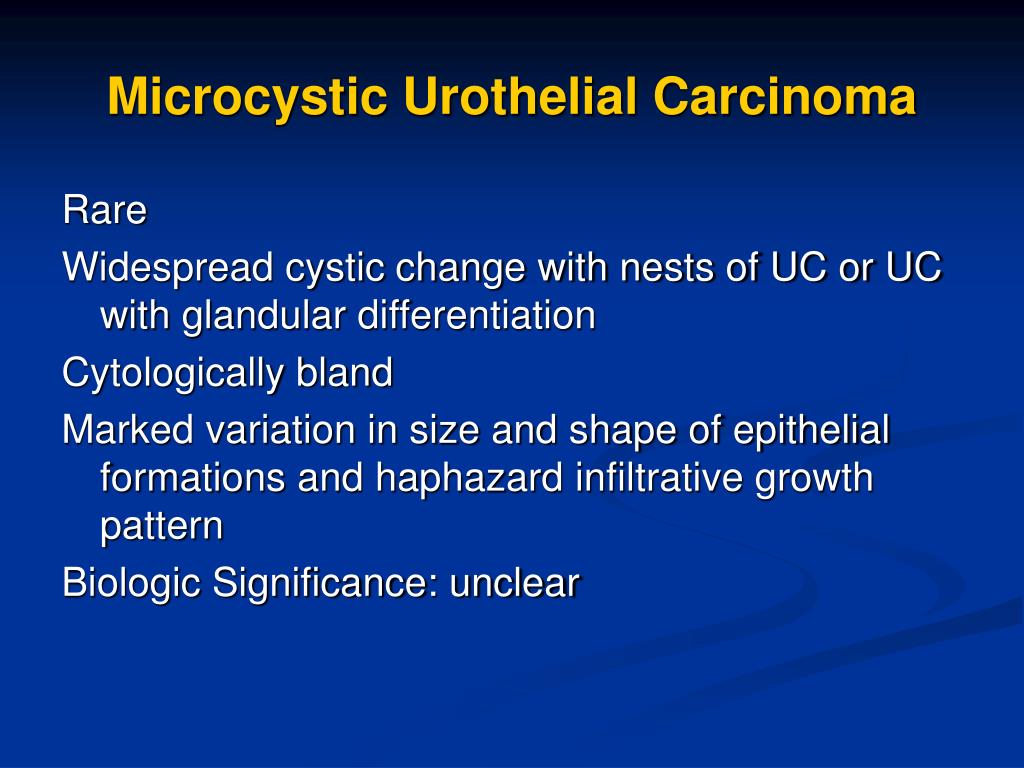 Microcystic Urothelial Carcinoma

Rare

Widespread cystic change with nests of UC or UC with glandular differentiation

Cytologically bland

Marked variation in size and shape of epithelial formations and haphazard infiltrative growth pattern

Biologic Significance: unclear